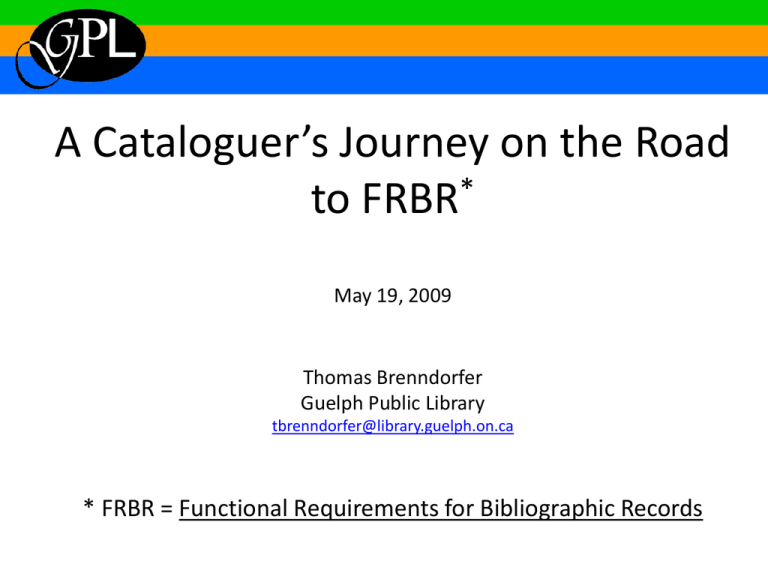 GPL

A Cataloguer's Journey on the Road to FRBR*

May 19, 2009

Thomas Brenndorfer
Guelph Public Library
tbrenndorfer@library.guelph.on.ca

* FRBR = Functional Requirements for Bibliographic Records